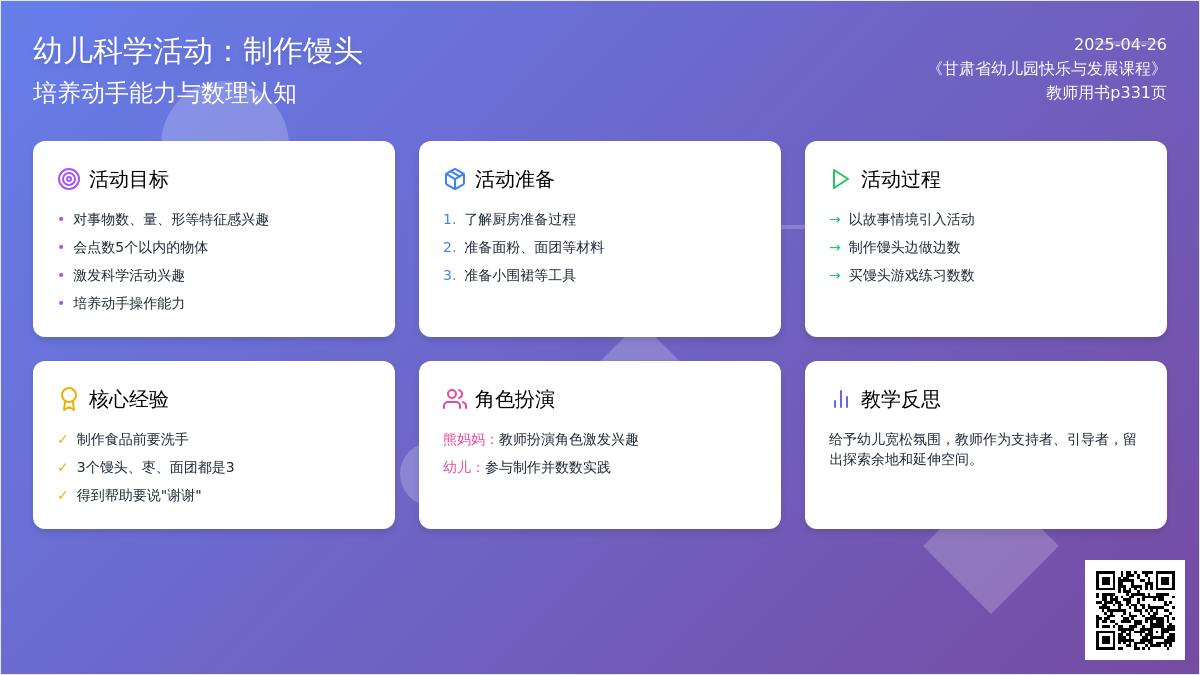 幼儿科学活动：制作馒头
培养动手能力与数理认知

2025-04-26
《甘肃省幼儿园快乐与发展课程》
教师用书p331页

活动目标
• 对事物数、量、形等特征感兴趣
• 会点数5个以内的物体
• 激发科学活动兴趣
• 培养动手操作能力

活动准备
1. 了解厨房准备过程
2. 准备面粉、面团等材料
3. 准备小围裙等工具

活动过程
→ 以故事情境引入活动
→ 制作馒头边做边数
→ 买馒头游戏练习数数

核心经验
✓ 制作食品前要洗手
✓ 3个馒头、枣、面团都是3
✓ 得到帮助要说"谢谢"

角色扮演
熊妈妈：教师扮演角色激发兴趣
幼儿：参与制作并数数实践

教学反思
给予幼儿宽松氛围，教师作为支持者、引导者，留出探索余地和延伸空间。